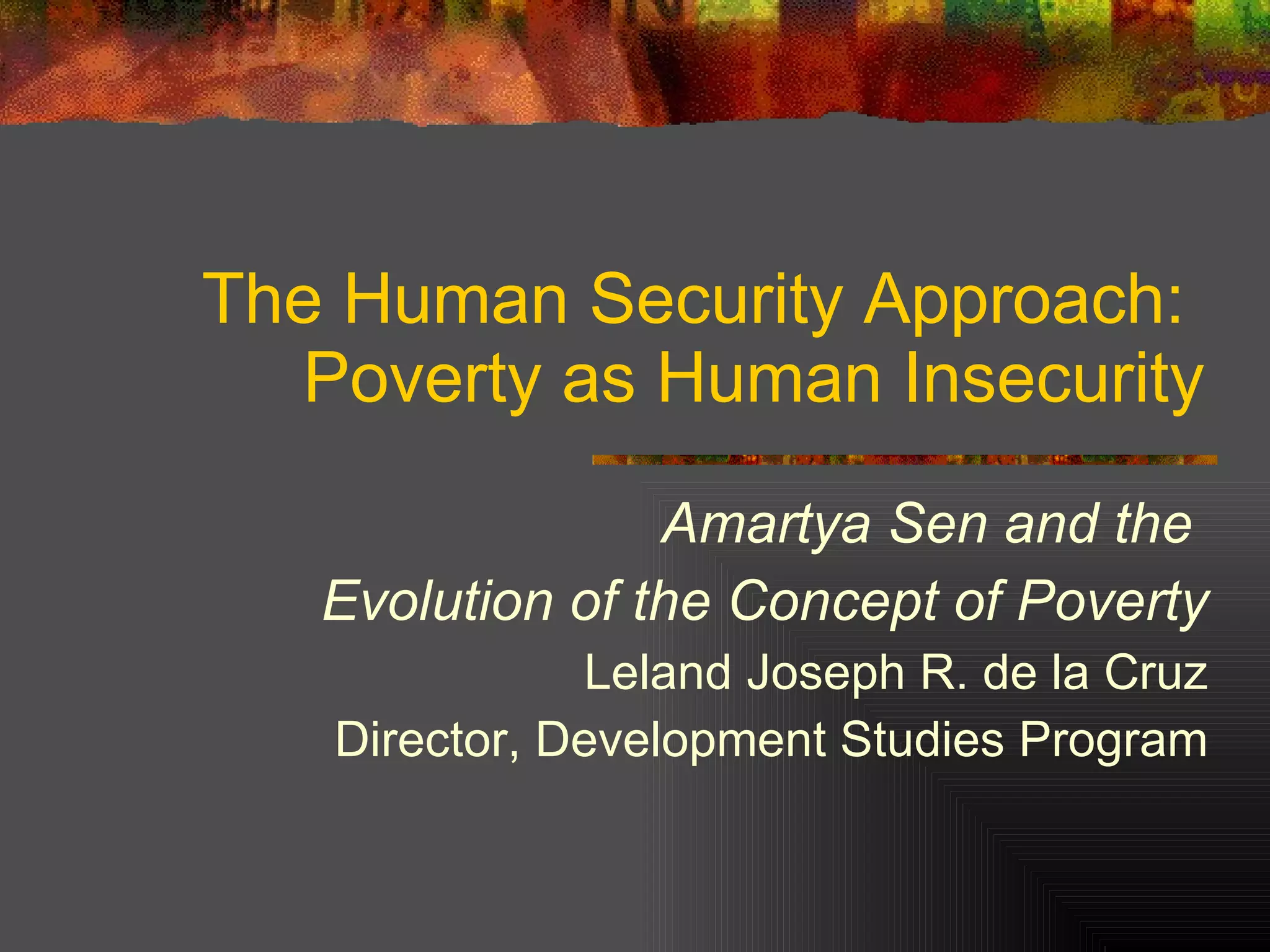 The Human Security Approach: Poverty as Human Insecurity

Amartya Sen and the
Evolution of the Concept of Poverty
Leland Joseph R. de la Cruz
Director, Development Studies Program